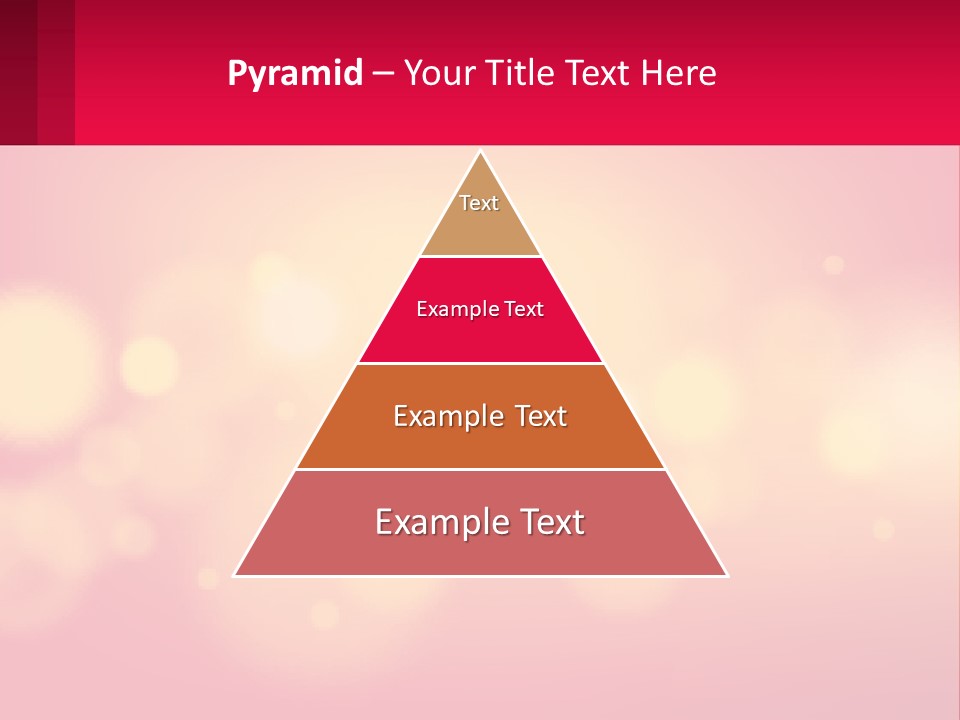 Pyramid – Your Title Text Here

Text

Example Text

Example Text

Example Text